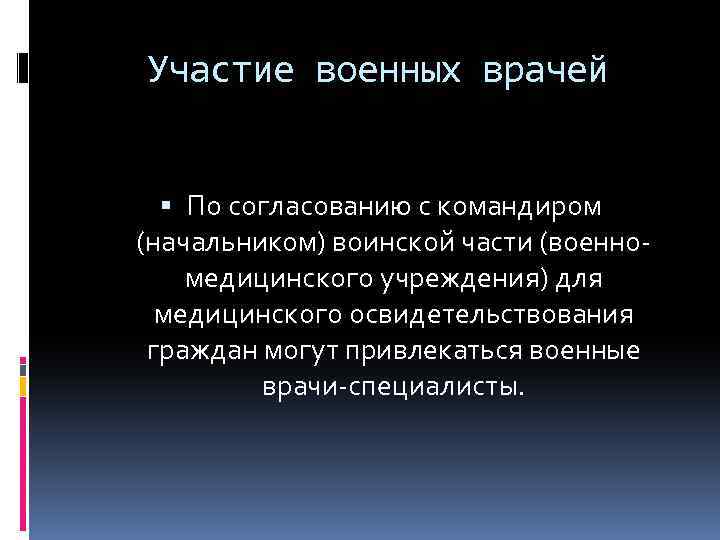 Участие военных врачей

▪ По согласованию с командиром (начальником) воинской части (военно-медицинского учреждения) для медицинского освидетельствования граждан могут привлекаться военные врачи-специалисты.